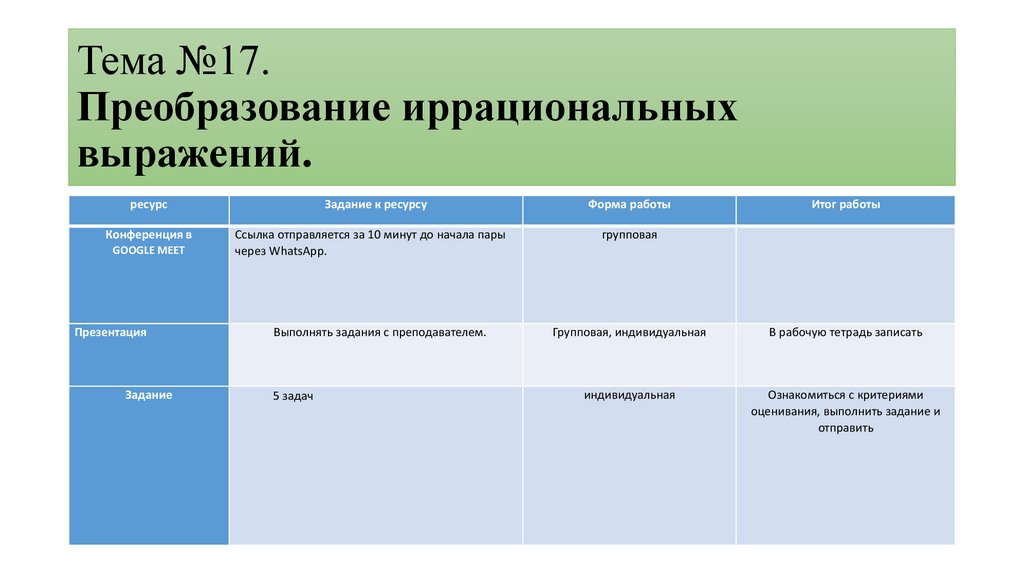 Тема №17.
Преобразование иррациональных выражений.

| ресурс | Задание к ресурсу | Форма работы | Итог работы |
|---|---|---|---|
| Конференция в GOOGLE MEET | Ссылка отправляется за 10 минут до начала пары через WhatsApp. | групповая | |
| Презентация | Выполнять задания с преподавателем. | Групповая, индивидуальная | В рабочую тетрадь записать |
| Задание | 5 задач | индивидуальная | Ознакомиться с критериями оценивания, выполнить задание и отправить |